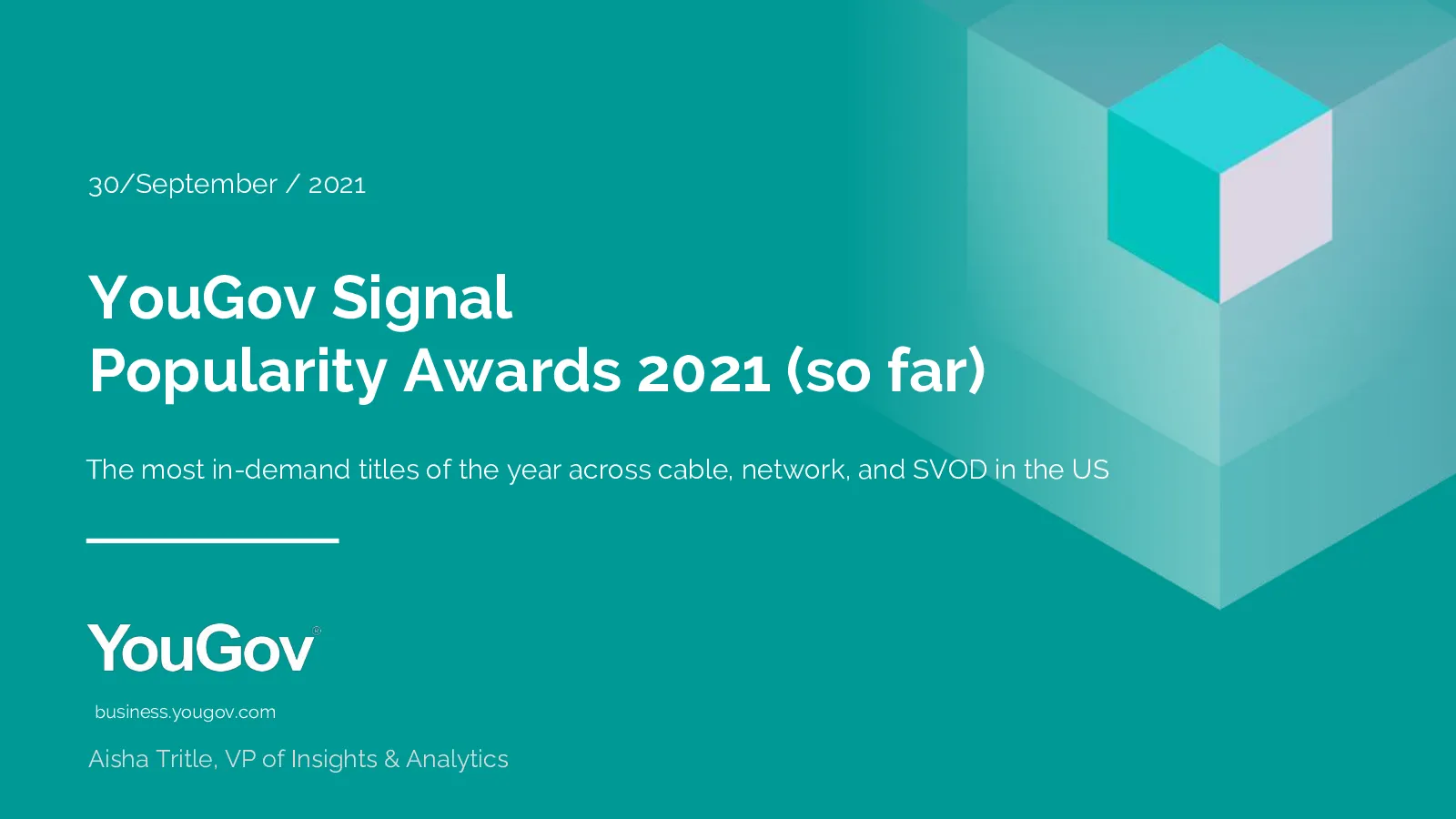 30/September / 2021

YouGov Signal
Popularity Awards 2021 (so far)

The most in-demand titles of the year across cable, network, and SVOD in the US

YouGov®

business.yougov.com

Aisha Tritle, VP of Insights & Analytics